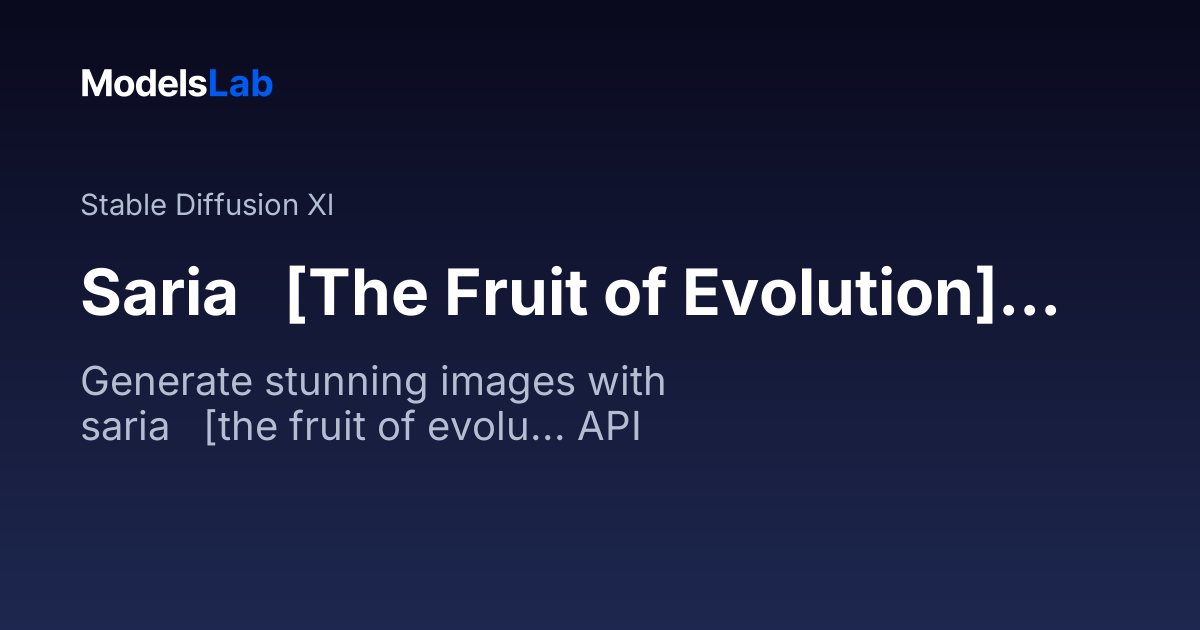 ModelsLab

Stable Diffusion Xl

Saria [The Fruit of Evolution]...

Generate stunning images with saria [the fruit of evolu... API